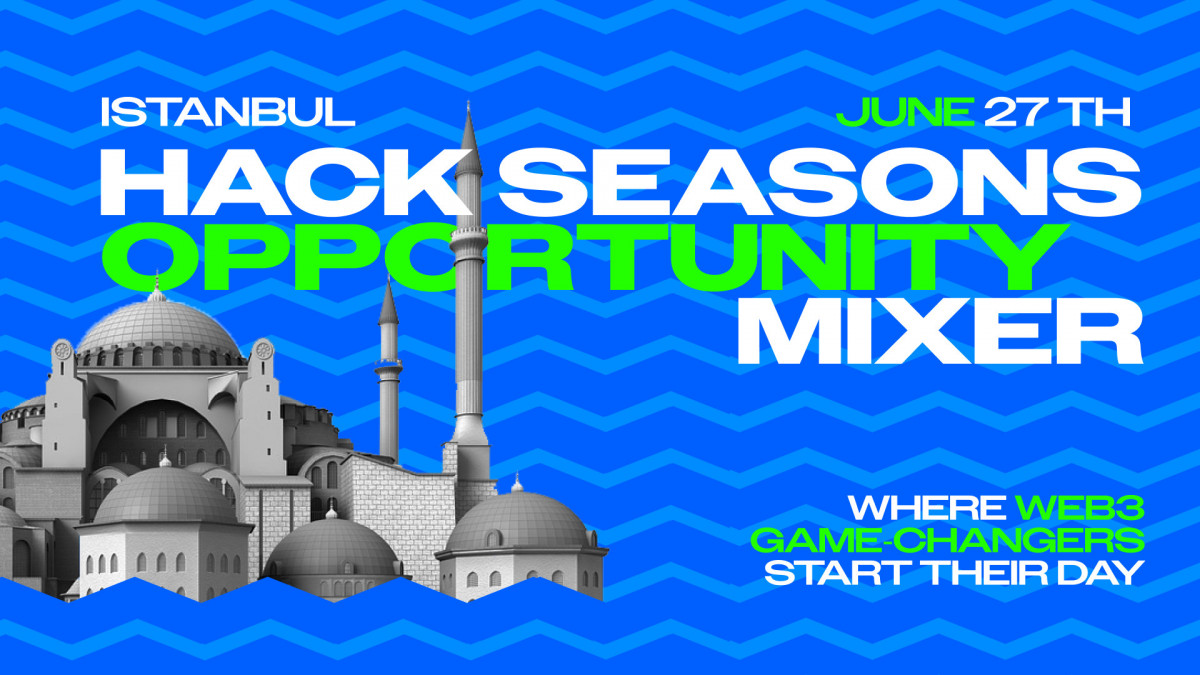 ISTANBUL

JUNE 27 TH

HACK SEASONS
OPPORTUNITY
MIXER

WHERE WEB3
GAME-CHANGERS
START THEIR DAY